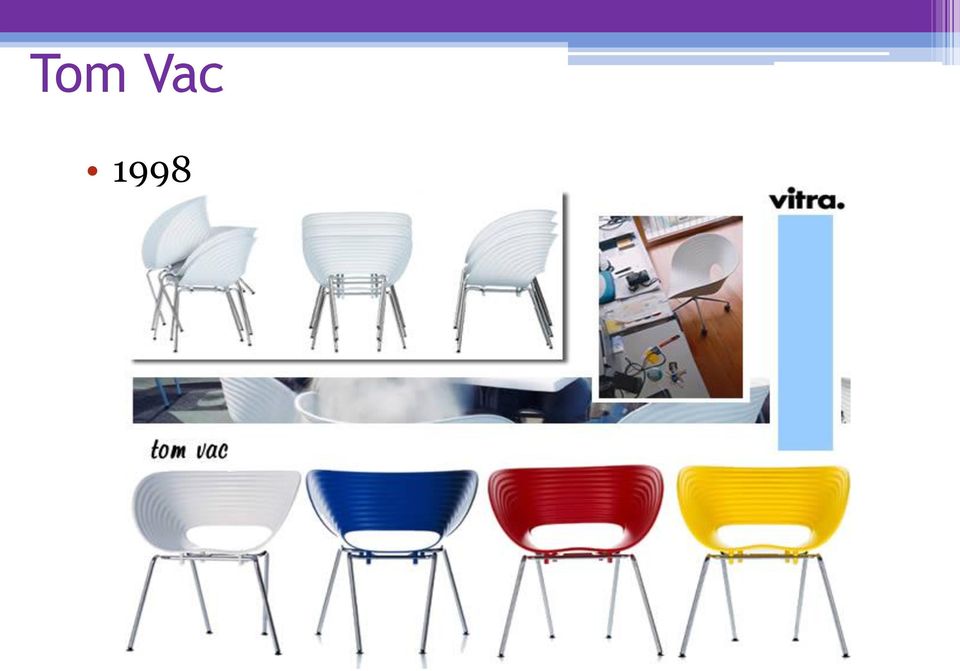 Tom Vac

• 1998

vitra.

tom vac